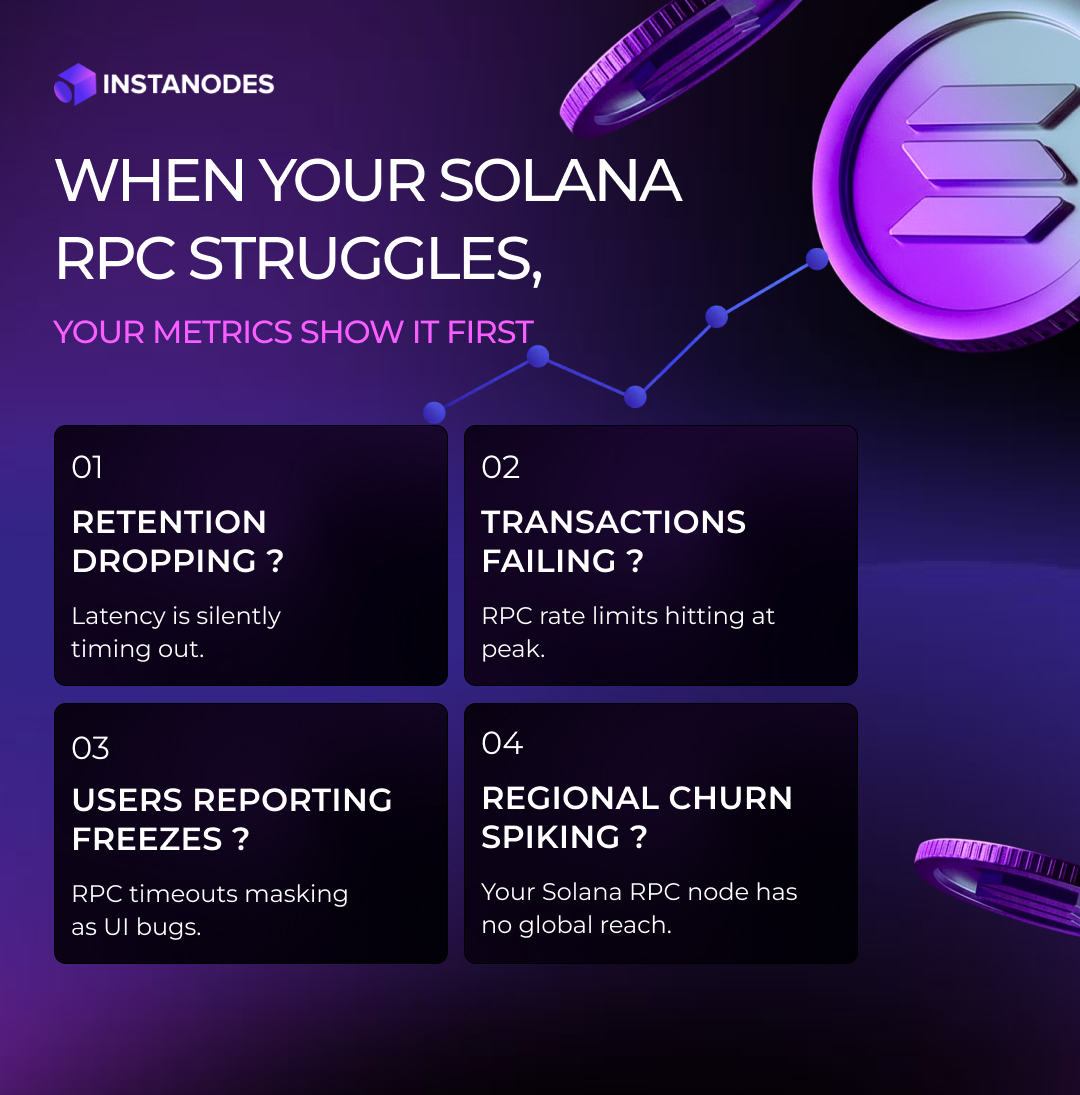 INSTANODES

WHEN YOUR SOLANA RPC STRUGGLES,

YOUR METRICS SHOW IT FIRST

01

RETENTION DROPPING ?

Latency is silently timing out.

02

TRANSACTIONS FAILING ?

RPC rate limits hitting at peak.

03

USERS REPORTING FREEZES ?

RPC timeouts masking as UI bugs.

04

REGIONAL CHURN SPIKING ?

Your Solana RPC node has no global reach.